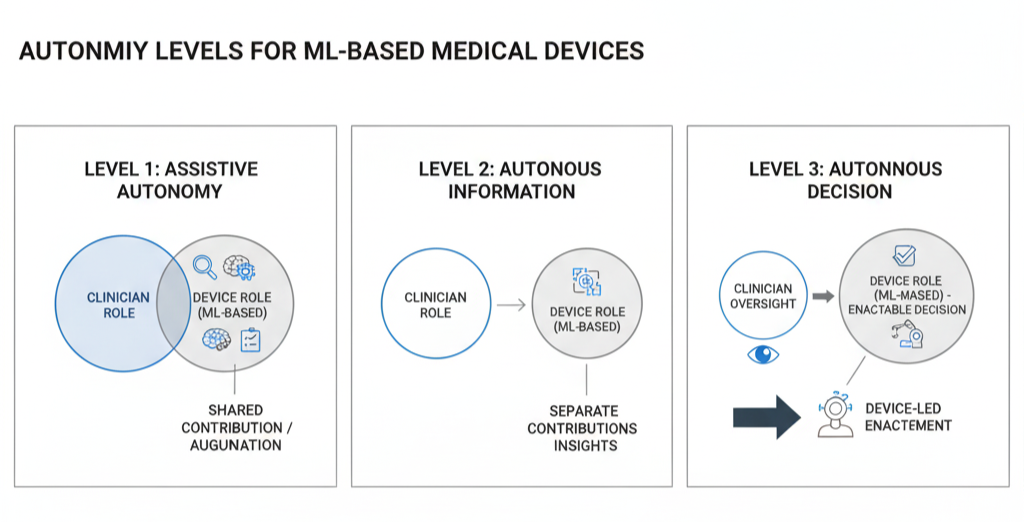 AUTONMIY LEVELS FOR ML-BASED MEDICAL DEVICES

LEVEL 1: ASSISTIVE AUTONOMY

CLINICIAN ROLE

DEVICE ROLE (ML-BASED)

SHARED CONTRIBUTION / AUGUNATION

LEVEL 2: AUTONOUS INFORMATION

CLINICIAN ROLE

DEVICE ROLE (ML-BASED)

SEPARATE CONTRIBUTIONS INSIGHTS

LEVEL 3: AUTONNOUS DECISION

CLINICIAN OVERSIGHT

DEVICE ROLE (ML-MASED) - ENACTABLE DECISION

DEVICE-LED ENACTEMENT